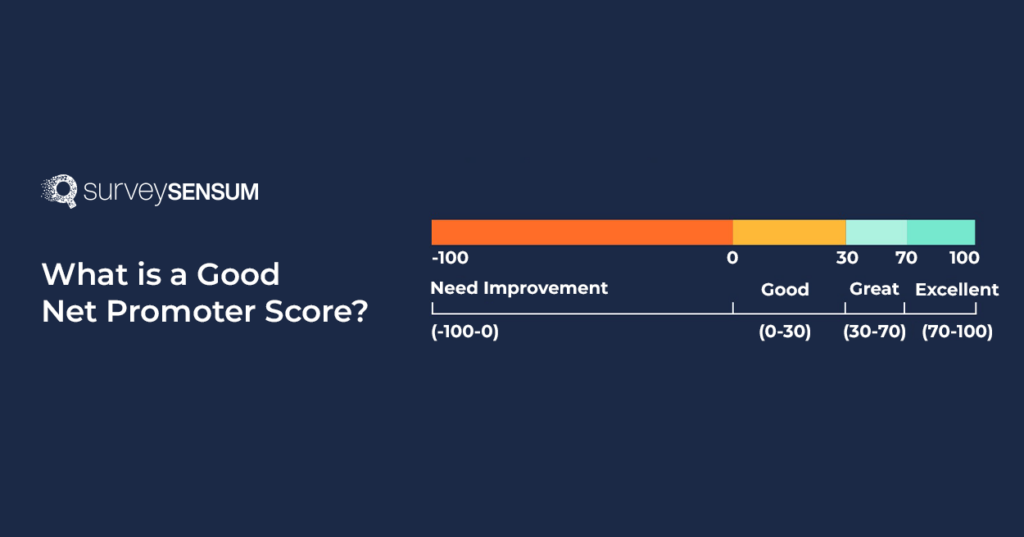 surveySENSUM

What is a Good Net Promoter Score?

-100 0 30 70 100

Need Improvement Good Great Excellent

(-100-0) (0-30) (30-70) (70-100)